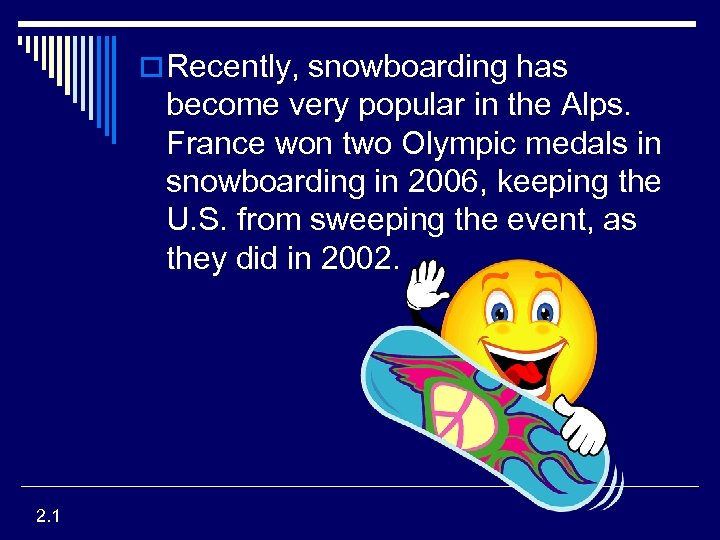 Recently, snowboarding has become very popular in the Alps. France won two Olympic medals in snowboarding in 2006, keeping the U.S. from sweeping the event, as they did in 2002.

2.1